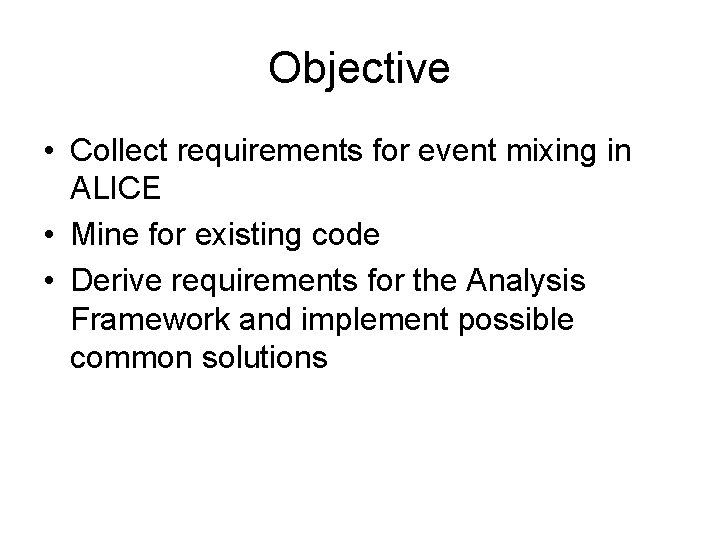 Objective

• Collect requirements for event mixing in ALICE
• Mine for existing code
• Derive requirements for the Analysis Framework and implement possible common solutions